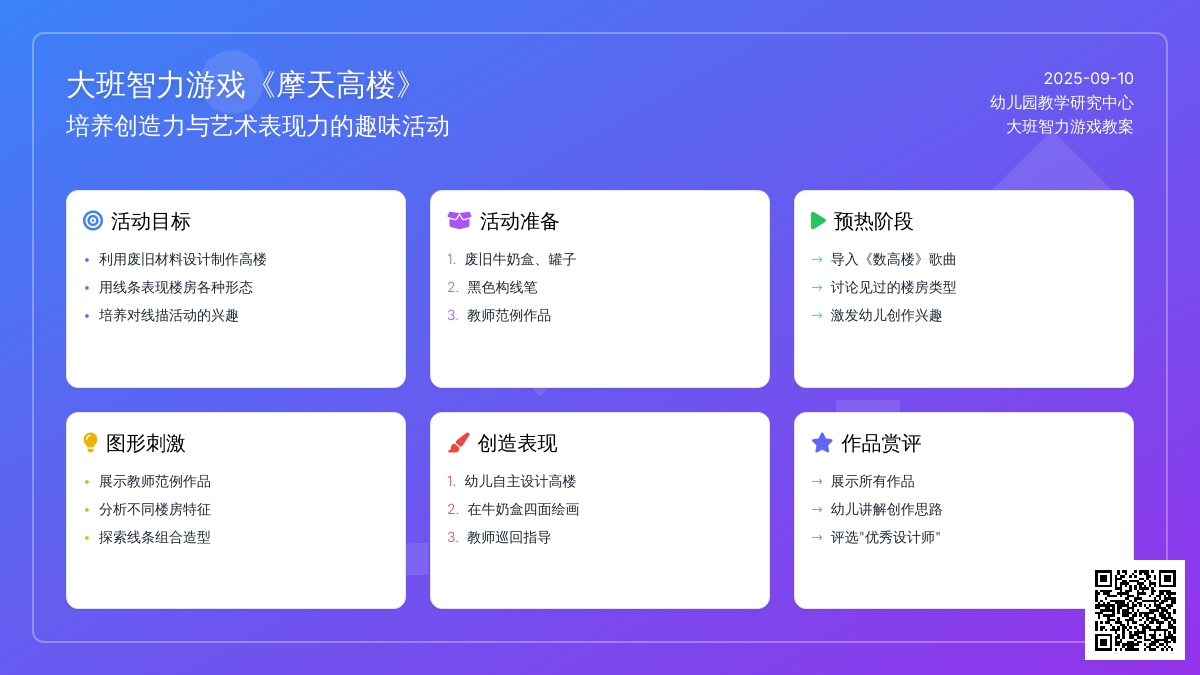 大班智力游戏《摩天高楼》
培养创造力与艺术表现力的趣味活动

2025-09-10
幼儿园教学研究中心
大班智力游戏教案

活动目标
• 利用废旧材料设计制作高楼
• 用线条表现楼房各种形态
• 培养对线描活动的兴趣

活动准备
1. 废旧牛奶盒、罐子
2. 黑色构线笔
3. 教师范例作品

预热阶段
→ 导入《数高楼》歌曲
→ 讨论见过的楼房类型
→ 激发幼儿创作兴趣

图形刺激
• 展示教师范例作品
• 分析不同楼房特征
• 探索线条组合造型

创造表现
1. 幼儿自主设计高楼
2. 在牛奶盒四面绘画
3. 教师巡回指导

作品赏评
→ 展示所有作品
→ 幼儿讲解创作思路
→ 评选"优秀设计师"